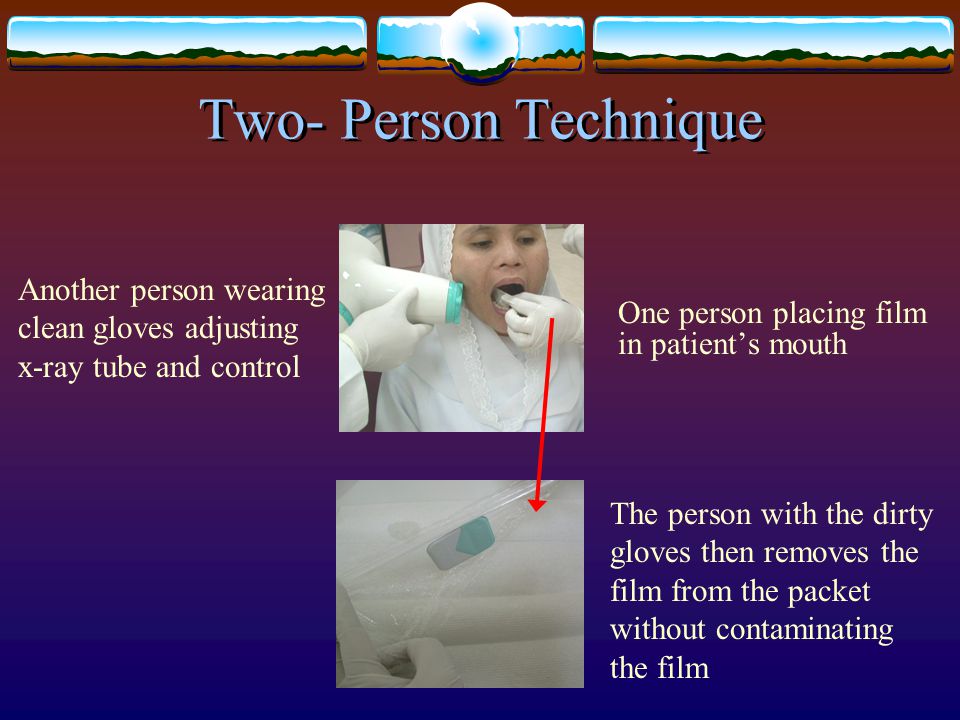 Two- Person Technique

Another person wearing clean gloves adjusting x-ray tube and control

One person placing film in patient's mouth

The person with the dirty gloves then removes the film from the packet without contaminating the film